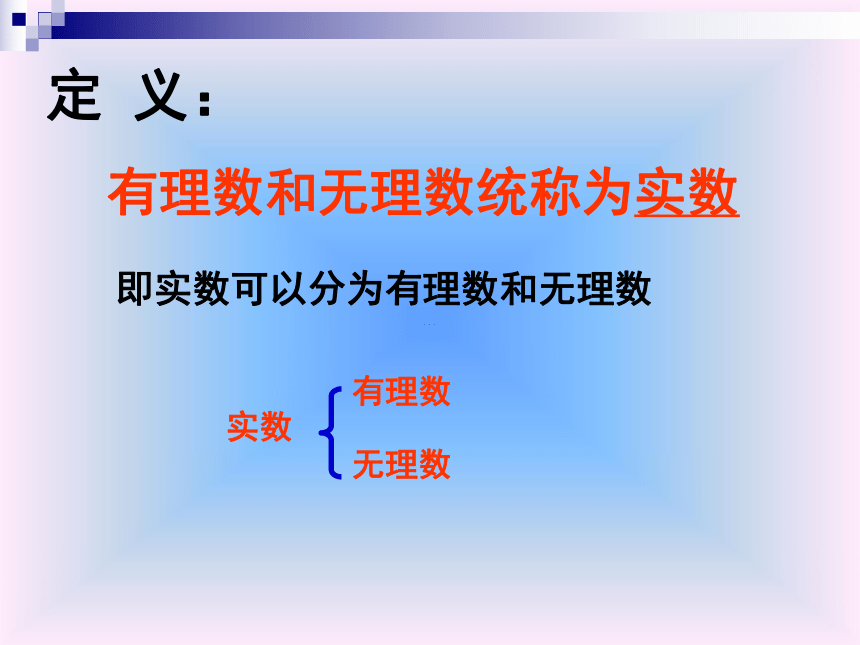 定 义：

有理数和无理数统称为实数

即实数可以分为有理数和无理数

实数 有理数
无理数